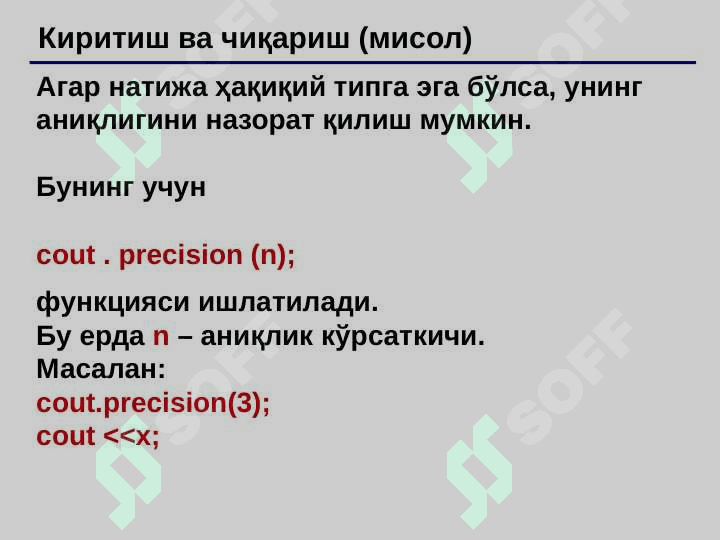 Киритиш ва чиқариш (мисол)

Агар натижа ҳақиқий типга эга бўлса, унинг аниқлигини назорат қилиш мумкин.

Бунинг учун

cout . precision (n);

функцияси ишлатилади.
Бу ерда n – аниқлик кўрсаткичи.
Масалан:
cout.precision(3);
cout <<x;

SOFF
SOFF
SOFF
SOFF